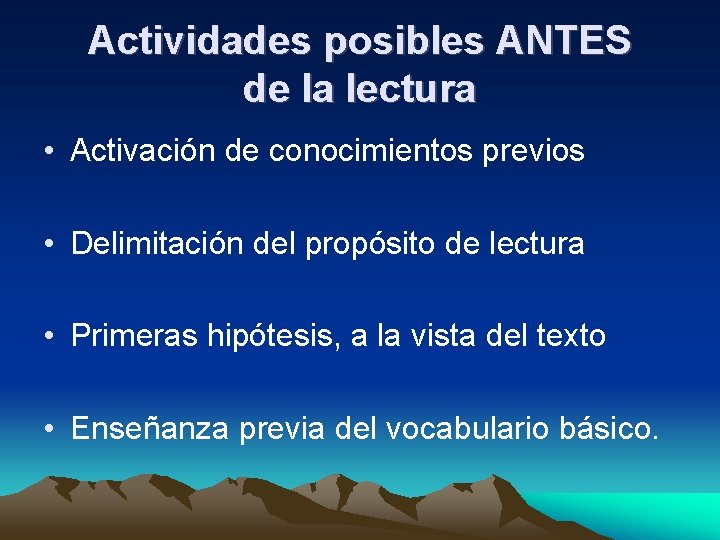 Actividades posibles ANTES de la lectura

• Activación de conocimientos previos

• Delimitación del propósito de lectura

• Primeras hipótesis, a la vista del texto

• Enseñanza previa del vocabulario básico.